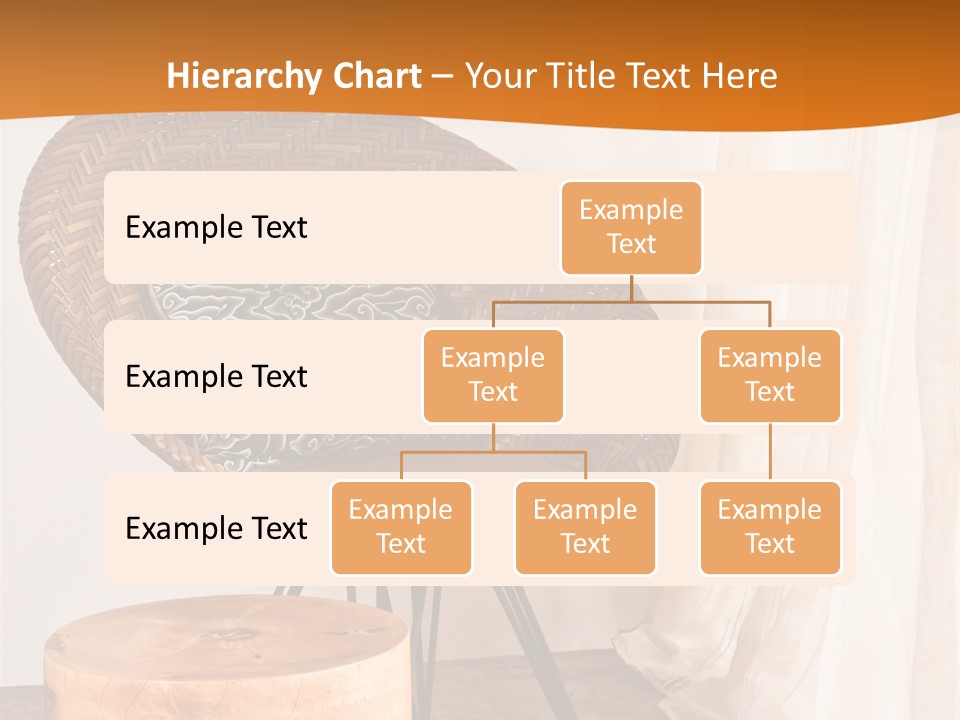 Hierarchy Chart – Your Title Text Here

Example Text

Example Text

Example Text

Example Text

Example Text

Example Text

Example Text

Example Text

Example Text